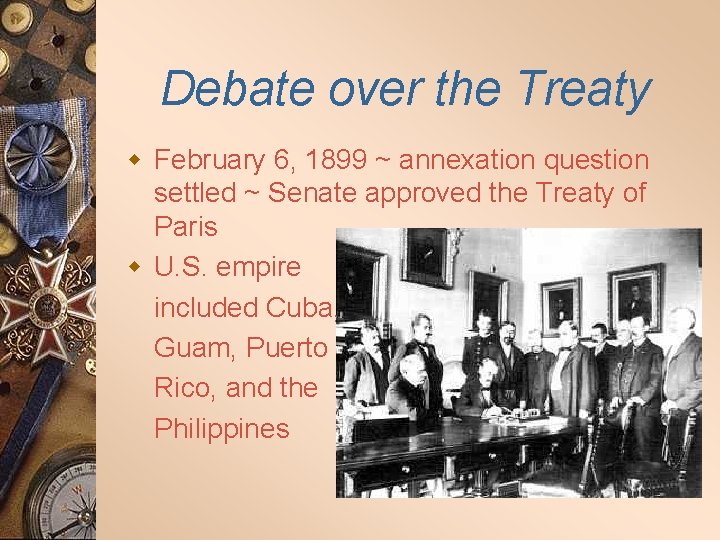 Debate over the Treaty

February 6, 1899 ~ annexation question settled ~ Senate approved the Treaty of Paris

U.S. empire included Cuba, Guam, Puerto Rico, and the Philippines